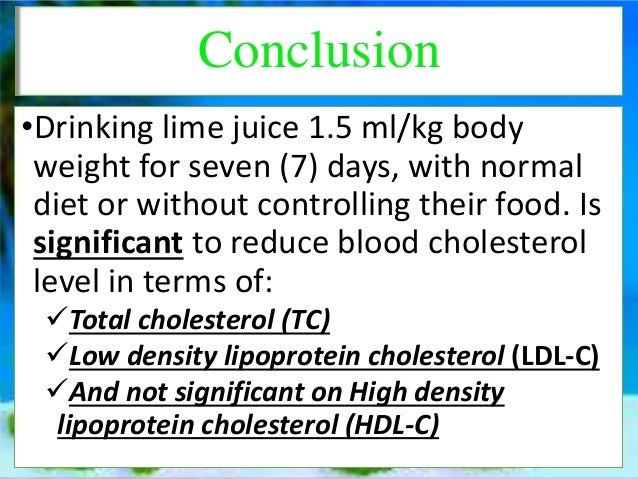 Conclusion

•Drinking lime juice 1.5 ml/kg body weight for seven (7) days, with normal diet or without controlling their food. Is significant to reduce blood cholesterol level in terms of:

✓Total cholesterol (TC)
✓Low density lipoprotein cholesterol (LDL-C)
✓And not significant on High density lipoprotein cholesterol (HDL-C)